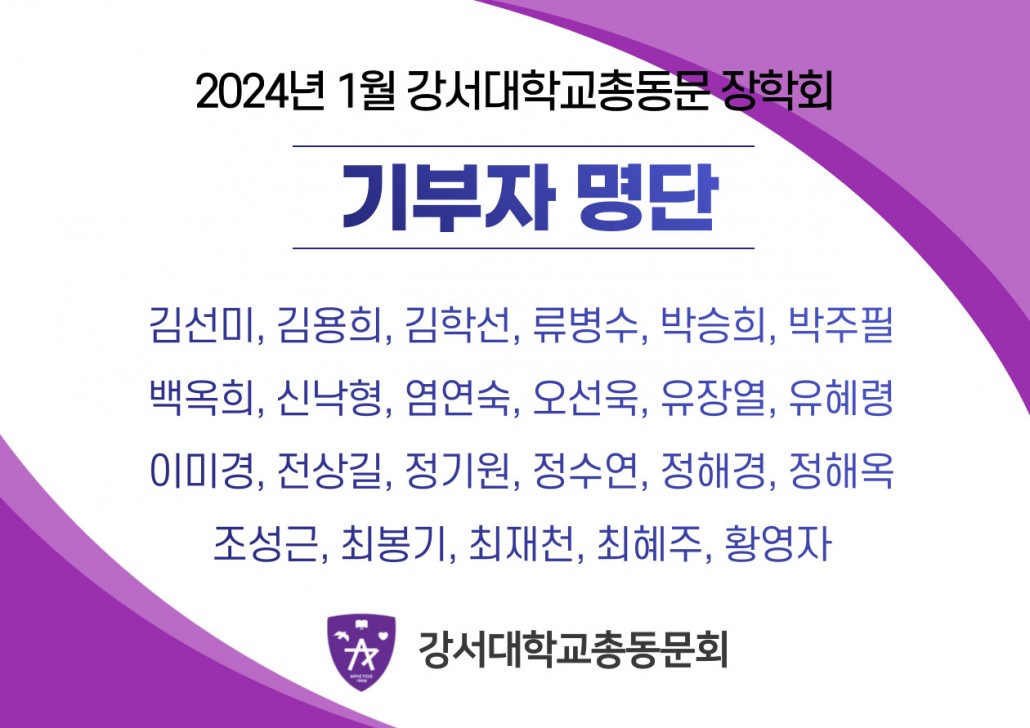 2024년 1월 강서대학교총동문 장학회

기부자 명단

김선미, 김용희, 김학선, 류병수, 박승희, 박주필
백옥희, 신낙형, 염연숙, 오선욱, 유장열, 유혜령
이미경, 전상길, 정기원, 정수연, 정해경, 정해옥
조성근, 최봉기, 최재천, 최혜주, 황영자

강서대학교총동문회